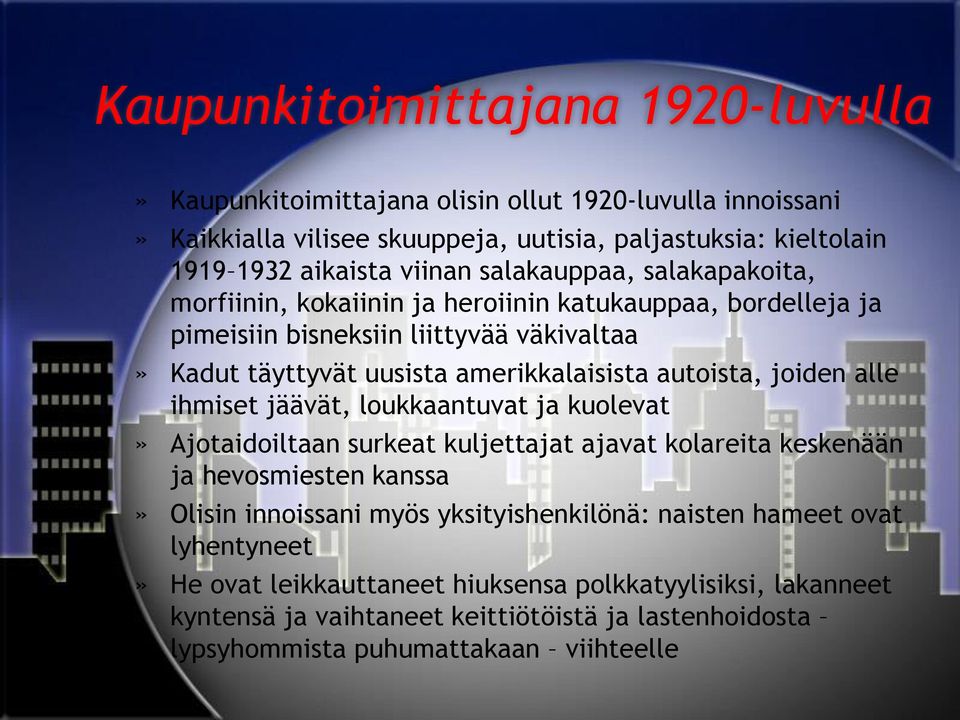 Kaupunkitoimittajana 1920-luvulla

» Kaupunkitoimittajana olisin ollut 1920-luvulla innoissani
» Kaikkialla vilisee skuuppeja, uutisia, paljastuksia: kieltolain 1919–1932 aikaista viinan salakauppaa, salakapakoita, morfiinin, kokaiinin ja heroiinin katukauppaa, bordelleja ja pimeisiin bisneksiin liittyvää väkivaltaa
» Kadut täyttyvät uusista amerikkalaisista autoista, joiden alle ihmiset jäävät, loukkaantuvat ja kuolevat
» Ajotaidoiltaan surkeat kuljettajat ajavat kolareita keskenään ja hevosmiesten kanssa
» Olisin innoissani myös yksityishenkilönä: naisten hameet ovat lyhentyneet
» He ovat leikkauttaneet hiuksensa polkkatyylisiksi, lakanneet kyntensä ja vaihtaneet keittiötöistä ja lastenhoidosta – lypsyhommista puhumattakaan – viihteelle